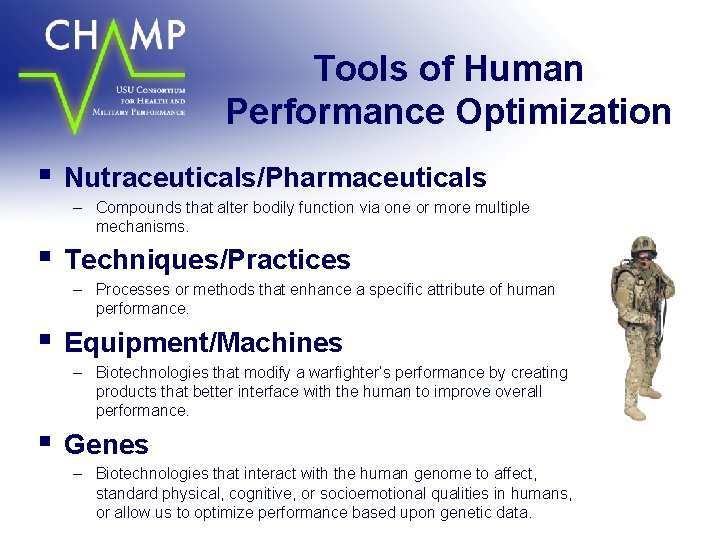 CHAMP
USU Consortium for Health and Military Performance

Tools of Human Performance Optimization

▪ Nutraceuticals/Pharmaceuticals
– Compounds that alter bodily function via one or more multiple mechanisms.

▪ Techniques/Practices
– Processes or methods that enhance a specific attribute of human performance.

▪ Equipment/Machines
– Biotechnologies that modify a warfighter's performance by creating products that better interface with the human to improve overall performance.

▪ Genes
– Biotechnologies that interact with the human genome to affect, standard physical, cognitive, or socioemotional qualities in humans, or allow us to optimize performance based upon genetic data.